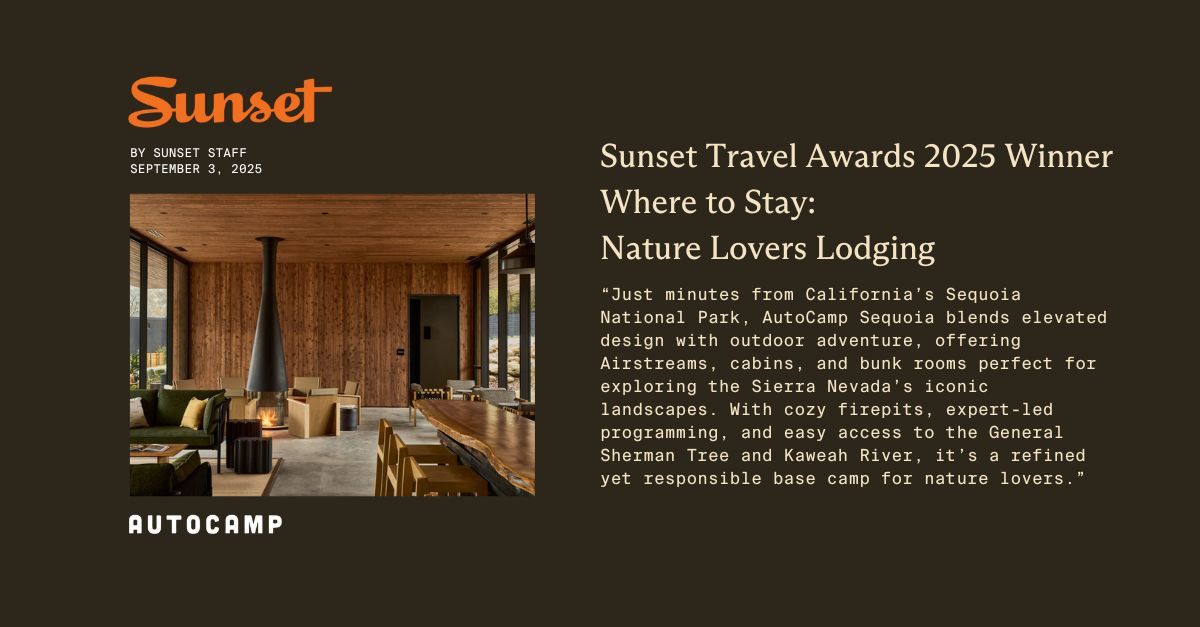 Sunset

BY SUNSET STAFF
SEPTEMBER 3, 2025

AUTOCAMP

Sunset Travel Awards 2025 Winner
Where to Stay:
Nature Lovers Lodging

“Just minutes from California’s Sequoia National Park, AutoCamp Sequoia blends elevated design with outdoor adventure, offering Airstreams, cabins, and bunk rooms perfect for exploring the Sierra Nevada’s iconic landscapes. With cozy firepits, expert-led programming, and easy access to the General Sherman Tree and Kaweah River, it’s a refined yet responsible base camp for nature lovers.”